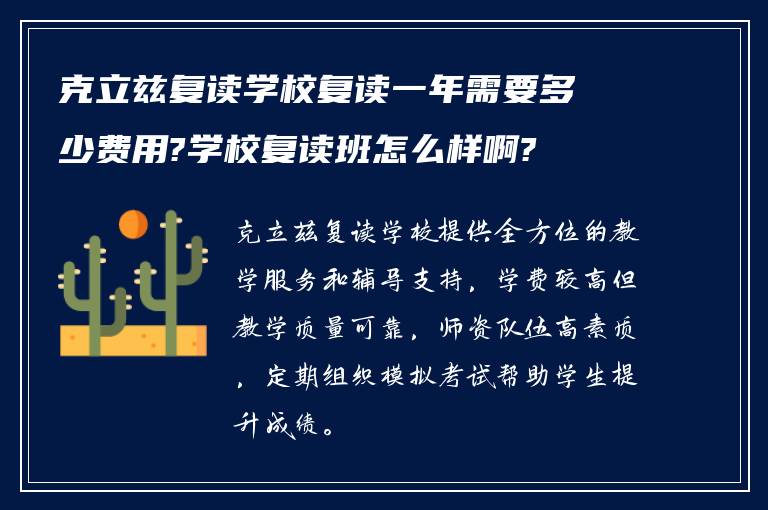 克立兹复读学校复读一年需要多少费用?学校复读班怎么样啊?

克立兹复读学校提供全方位的教学服务和辅导支持，学费较高但教学质量可靠，师资队伍高素质，定期组织模拟考试帮助学生提升成绩。